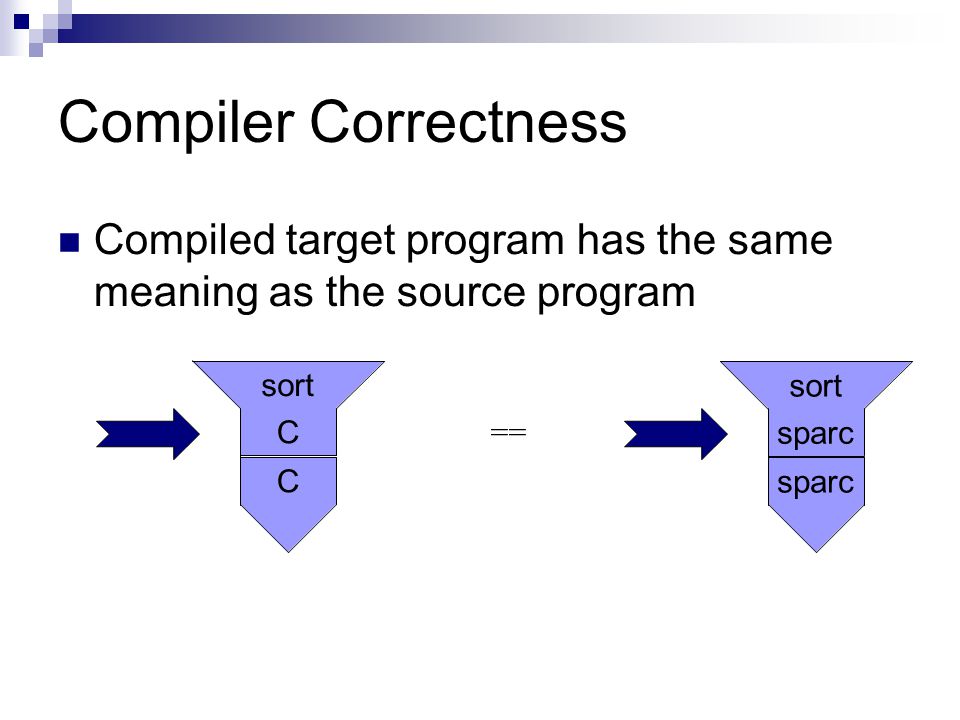 Compiler Correctness

Compiled target program has the same meaning as the source program

sort
C
C

==

sort
sparc
sparc